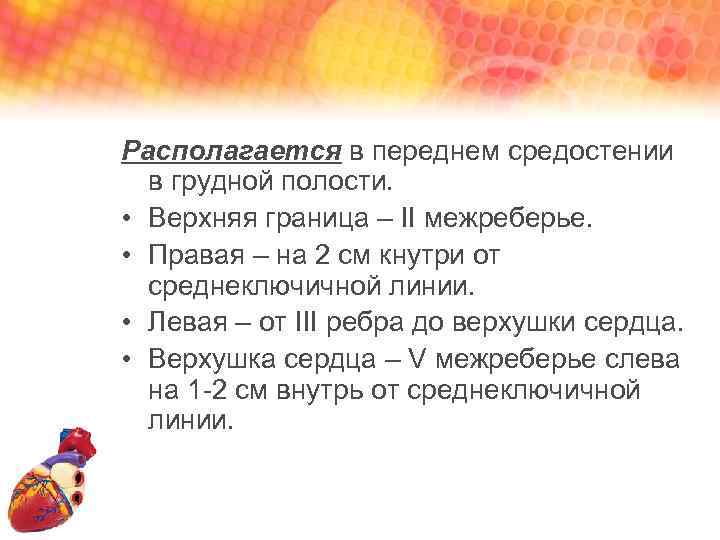 Располагается в переднем средостении в грудной полости.

• Верхняя граница – II межреберье.

• Правая – на 2 см кнутри от среднеключичной линии.

• Левая – от III ребра до верхушки сердца.

• Верхушка сердца – V межреберье слева на 1-2 см внутрь от среднеключичной линии.